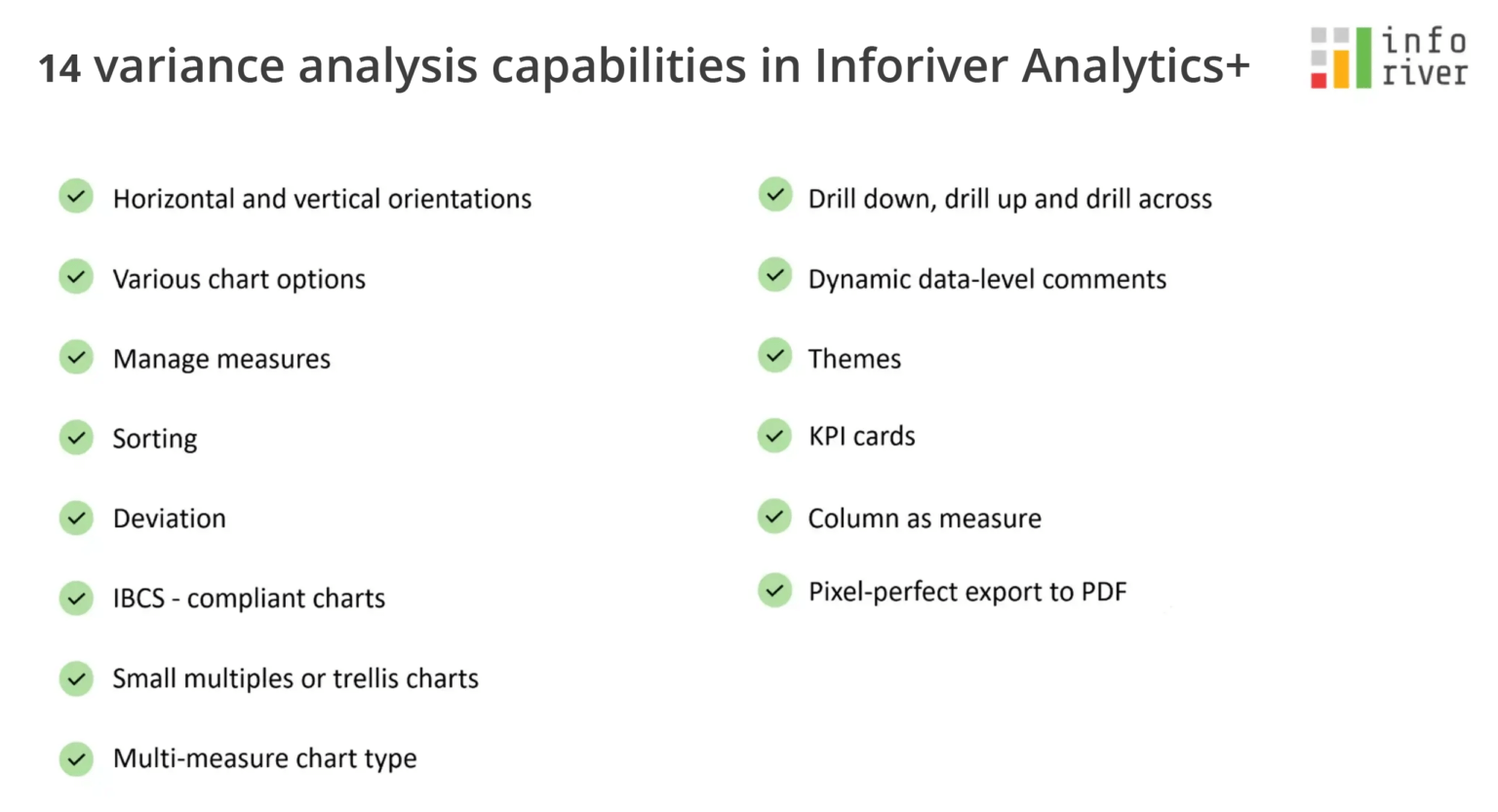 14 variance analysis capabilities in Inforiver Analytics+

info river

Horizontal and vertical orientations

Various chart options

Manage measures

Sorting

Deviation

IBCS - compliant charts

Small multiples or trellis charts

Multi-measure chart type

Drill down, drill up and drill across

Dynamic data-level comments

Themes

KPI cards

Column as measure

Pixel-perfect export to PDF